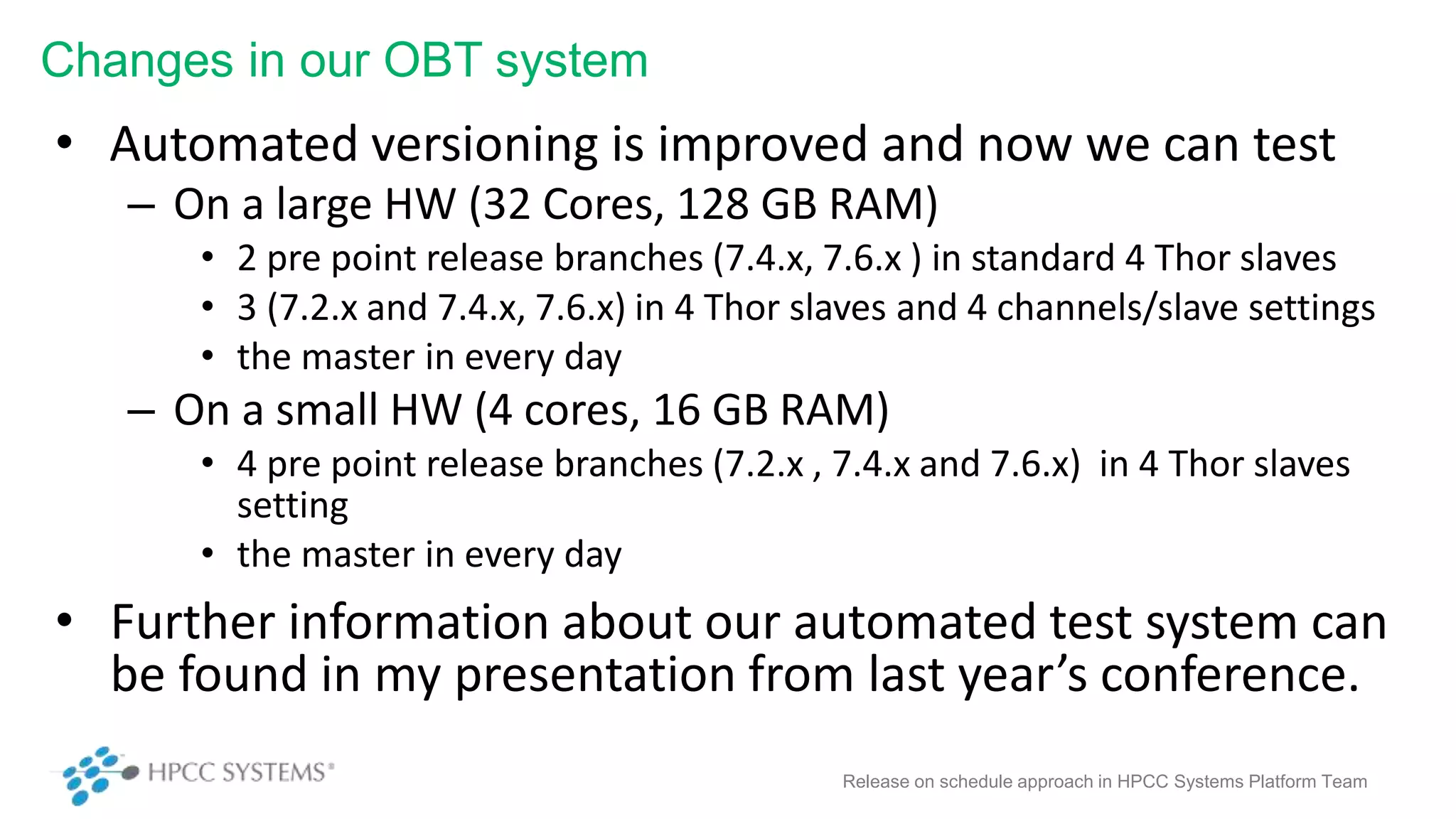 Changes in our OBT system

• Automated versioning is improved and now we can test
– On a large HW (32 Cores, 128 GB RAM)
• 2 pre point release branches (7.4.x, 7.6.x ) in standard 4 Thor slaves
• 3 (7.2.x and 7.4.x, 7.6.x) in 4 Thor slaves and 4 channels/slave settings
• the master in every day
– On a small HW (4 cores, 16 GB RAM)
• 4 pre point release branches (7.2.x , 7.4.x and 7.6.x) in 4 Thor slaves setting
• the master in every day
• Further information about our automated test system can be found in my presentation from last year's conference.

HPCC SYSTEMS®

Release on schedule approach in HPCC Systems Platform Team